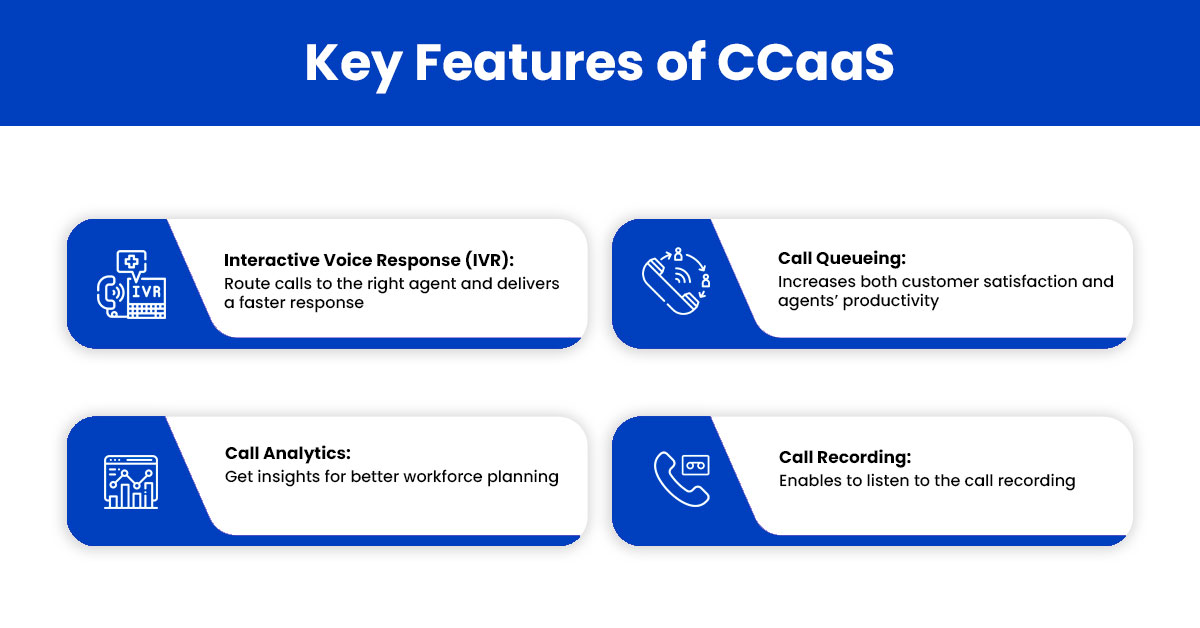 Key Features of CCaaS

IVR

Interactive Voice Response (IVR):
Route calls to the right agent and delivers a faster response

Call Queueing:
Increases both customer satisfaction and agents' productivity

Call Analytics:
Get insights for better workforce planning

Call Recording:
Enables to listen to the call recording